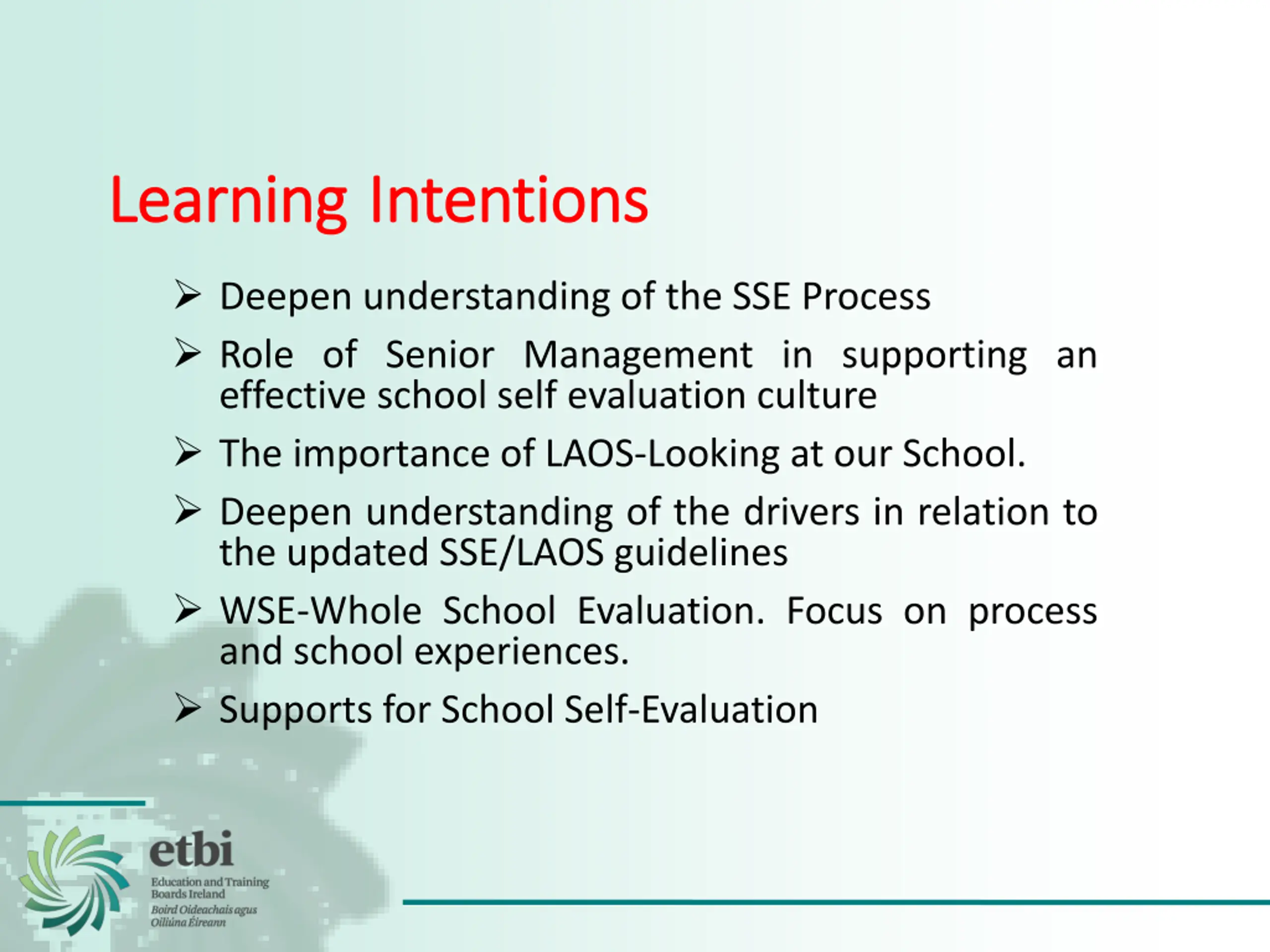 Learning Intentions

➢ Deepen understanding of the SSE Process

➢ Role of Senior Management in supporting an effective school self evaluation culture

➢ The importance of LAOS-Looking at our School.

➢ Deepen understanding of the drivers in relation to the updated SSE/LAOS guidelines

➢ WSE-Whole School Evaluation. Focus on process and school experiences.

➢ Supports for School Self-Evaluation

etbi
Education and Training Boards Ireland
Boird Oideachais agus Oiliúna Éireann